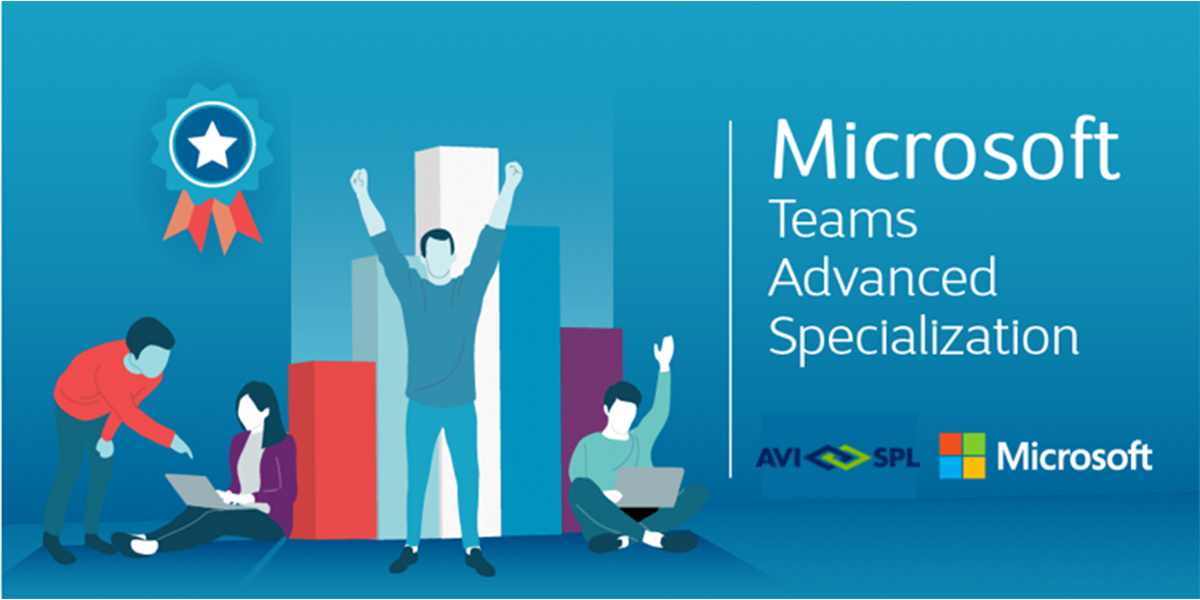 Microsoft
Teams
Advanced
Specialization

AVI SPL

Microsoft